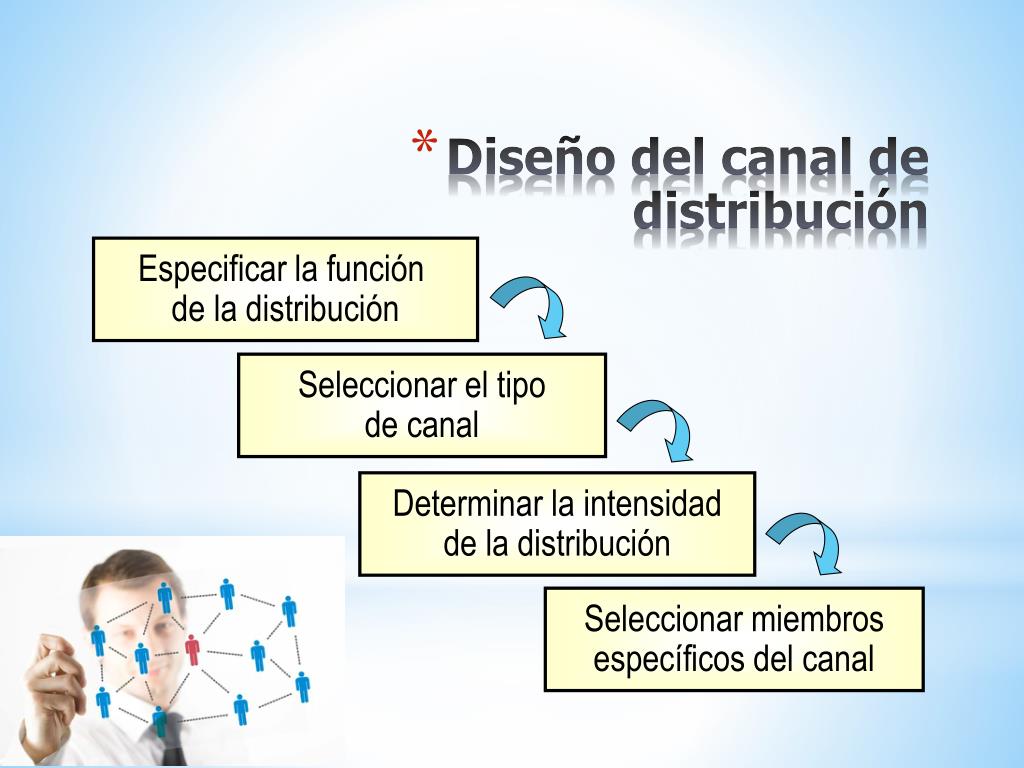 * Diseño del canal de distribución

Especificar la función de la distribución

Seleccionar el tipo de canal

Determinar la intensidad de la distribución

Seleccionar miembros específicos del canal